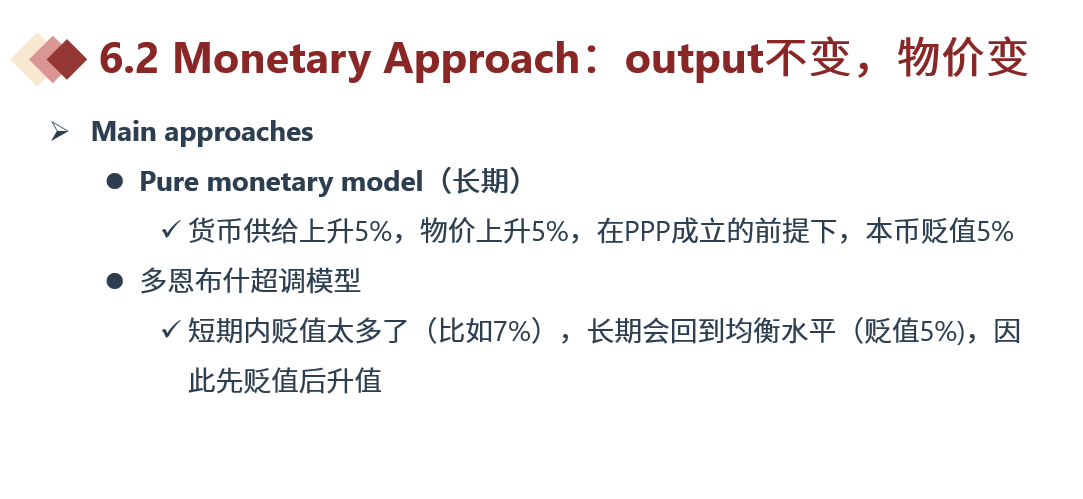 6.2 Monetary Approach：output不变，物价变

➢ Main approaches

● Pure monetary model（长期）

✓ 货币供给上升5%，物价上升5%，在PPP成立的前提下，本币贬值5%

● 多恩布什超调模型

✓ 短期内贬值太多了（比如7%），长期会回到均衡水平（贬值5%)，因此先贬值后升值